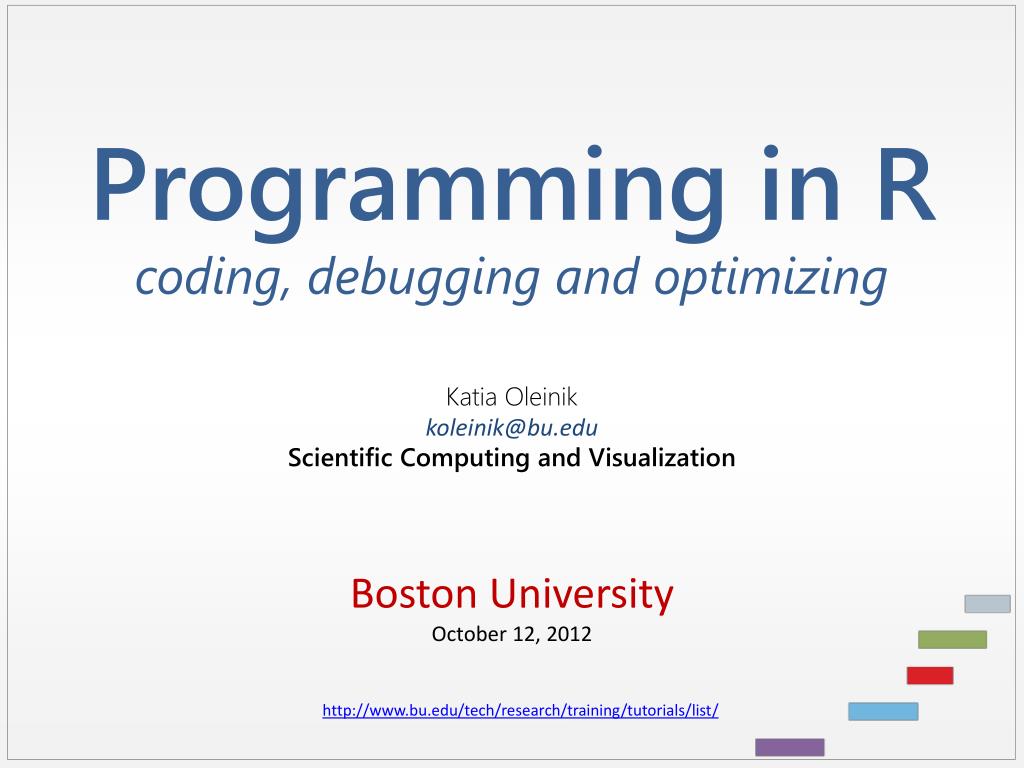 Programming in R
coding, debugging and optimizing

Katia Oleinik
koleinik@bu.edu
Scientific Computing and Visualization

Boston University
October 12, 2012

http://www.bu.edu/tech/research/training/tutorials/list/